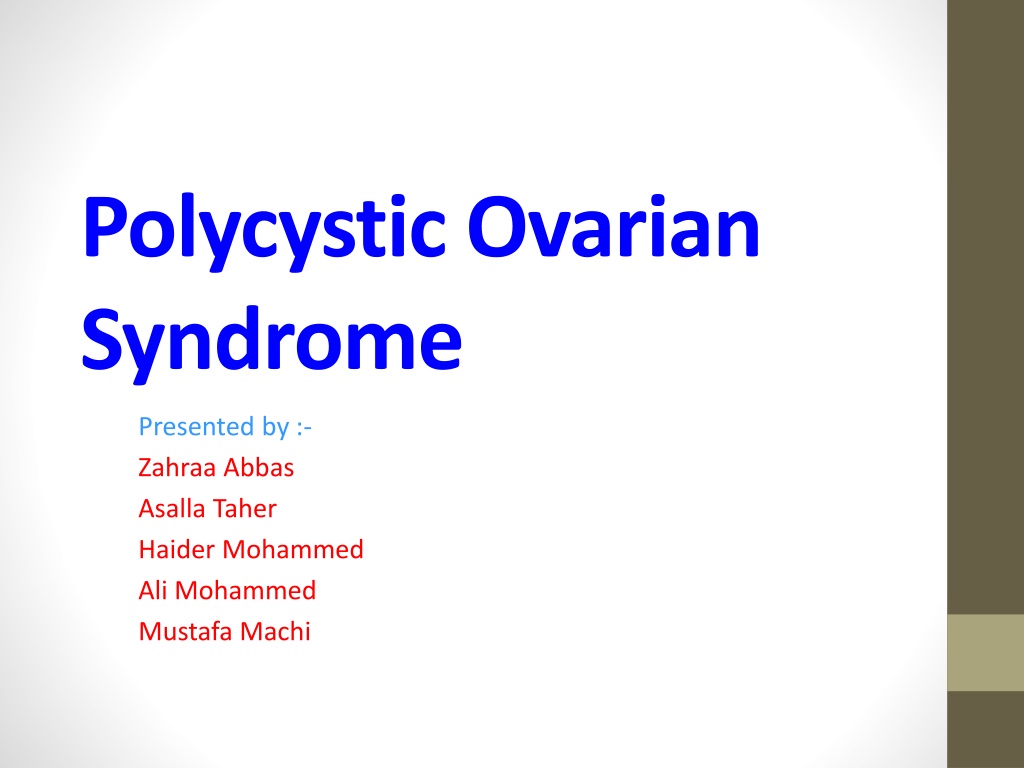 Polycystic Ovarian Syndrome

Presented by :-
Zahraa Abbas
Asalla Taher
Haider Mohammed
Ali Mohammed
Mustafa Machi